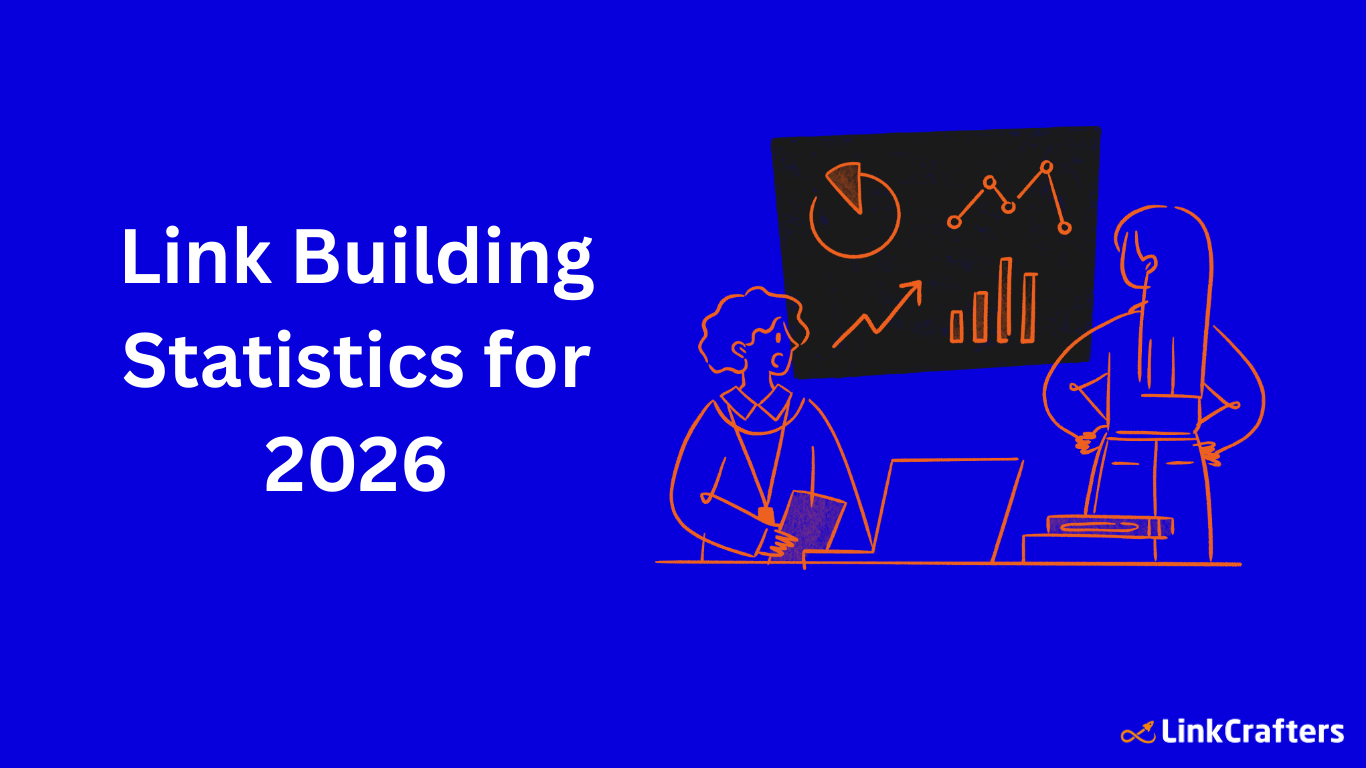 Link Building Statistics for 2026

LinkCrafters